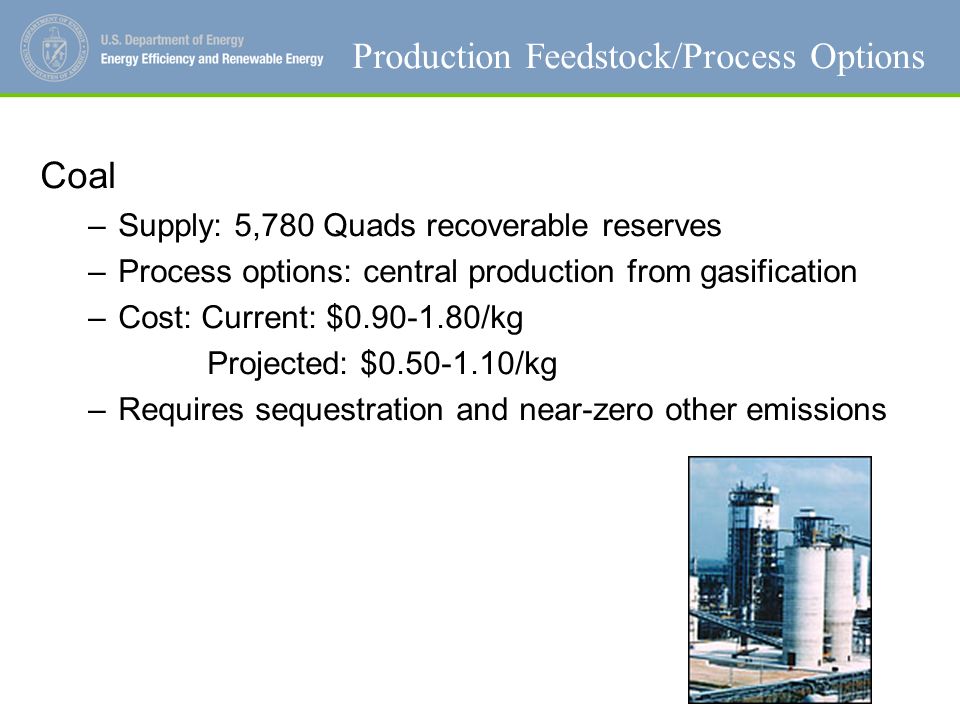 U.S. Department of Energy
Energy Efficiency and Renewable Energy

Production Feedstock/Process Options

Coal

– Supply: 5,780 Quads recoverable reserves
– Process options: central production from gasification
– Cost: Current: \$0.90-1.80/kg
Projected: \$0.50-1.10/kg
– Requires sequestration and near-zero other emissions